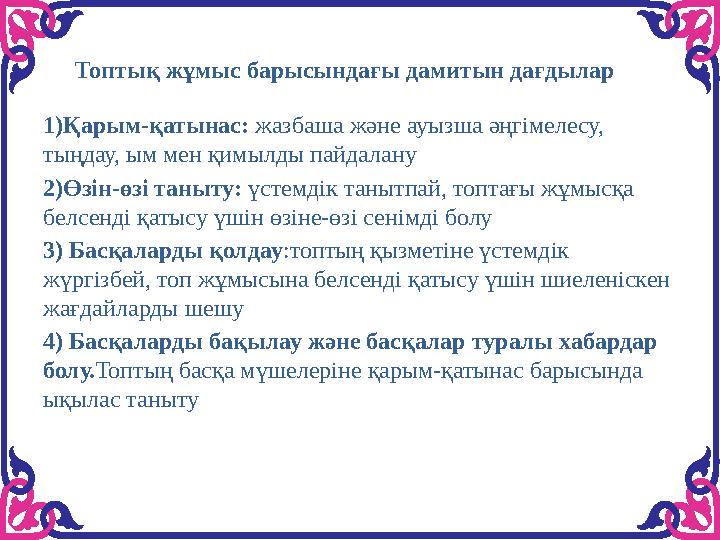 Топтық жұмыс барысындағы дамитын дағдылар

1)Қарым-қатынас: жазбаша және ауызша әңгімелесу, тыңдау, ым мен қимылды пайдалану

2)Өзін-өзі таныту: үстемдік танытпай, топтағы жұмысқа белсенді қатысу үшін өзіне-өзі сенімді болу

3) Басқаларды қолдау:топтың қызметіне үстемдік жүргізбей, топ жұмысына белсенді қатысу үшін шиеленіскен жағдайларды шешу

4) Басқаларды бақылау және басқалар туралы хабардар болу.Топтың басқа мүшелеріне қарым-қатынас барысында ықылас таныту